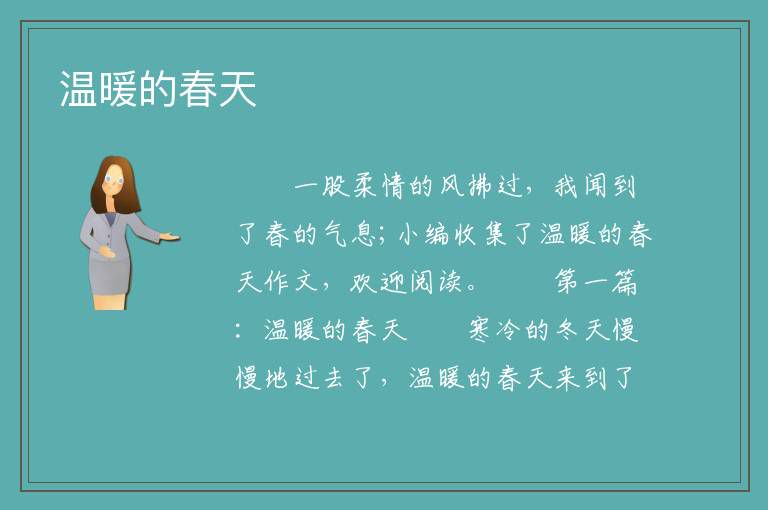 温暖的春天

一股柔情的风拂过，我闻到了春的气息；小编收集了温暖的春天作文，欢迎阅读。 第一篇：温暖的春天 寒冷的冬天慢慢地过去了，温暖的春天来到了